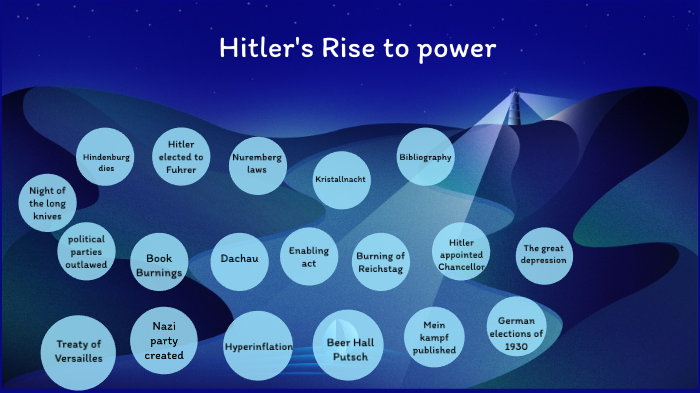 Hitler's Rise to power

Hindenburg dies

Hitler elected to Fuhrer

Nuremberg laws

Kristallnacht

Bibliography

Night of the long knives

political parties outlawed

Book Burnings

Dachau

Enabling act

Burning of Reichstag

Hitler appointed Chancellor

The great depression

Treaty of Versailles

Nazi party created

Hyperinflation

Beer Hall Putsch

Mein kampf published

German elections of 1930